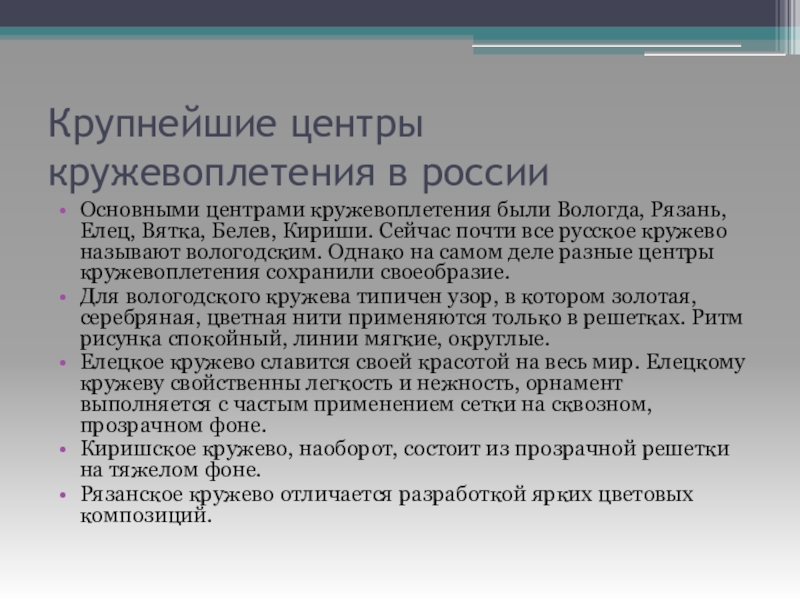 Крупнейшие центры кружевоплетения в россии

• Основными центрами кружевоплетения были Вологда, Рязань, Елец, Вятка, Белев, Кириши. Сейчас почти все русское кружево называют вологодским. Однако на самом деле разные центры кружевоплетения сохранили своеобразие.
• Для вологодского кружева типичен узор, в котором золотая, серебряная, цветная нити применяются только в решетках. Ритм рисунка спокойный, линии мягкие, округлые.
• Елецкое кружево славится своей красотой на весь мир. Елецкому кружеву свойственны легкость и нежность, орнамент выполняется с частым применением сетки на сквозном, прозрачном фоне.
• Киришское кружево, наоборот, состоит из прозрачной решетки на тяжелом фоне.
• Рязанское кружево отличается разработкой ярких цветовых композиций.